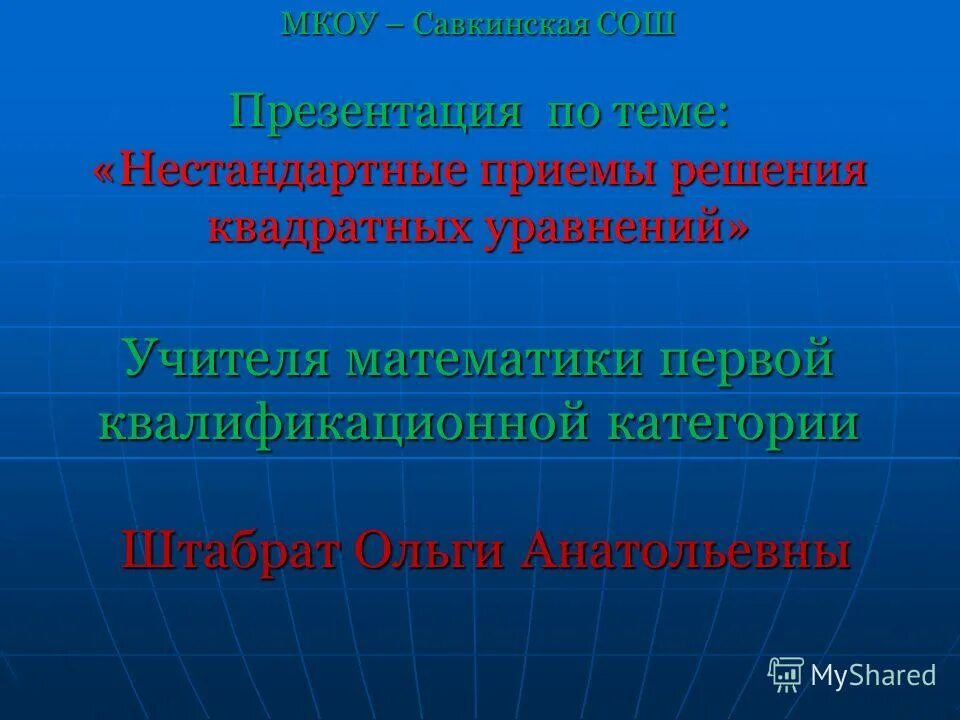 МКОУ – Савкинская СОШ

Презентация по теме: «Нестандартные приемы решения квадратных уравнений»

Учителя математики первой квалификационной категории

Штабрат Ольги Анатольевны

MyShared